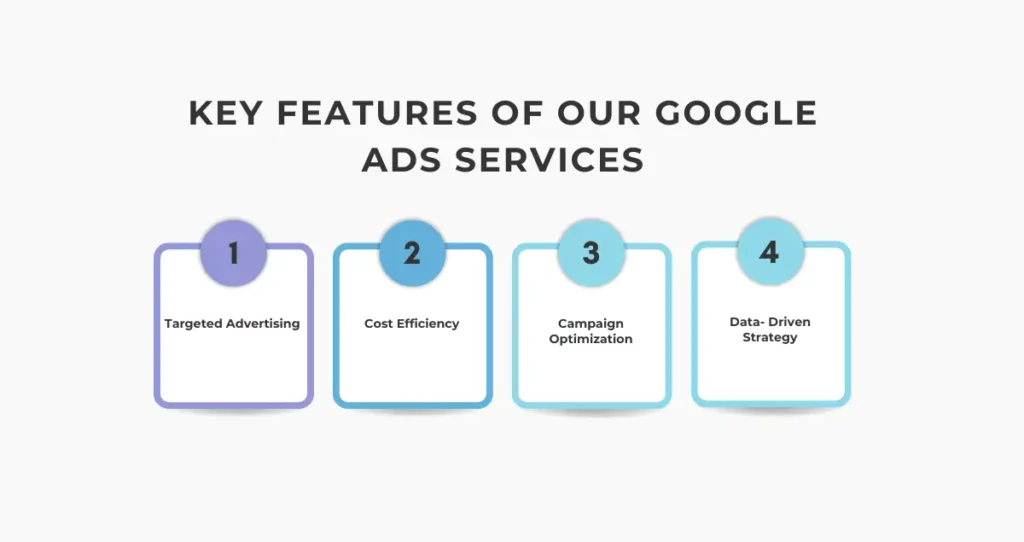 KEY FEATURES OF OUR GOOGLE ADS SERVICES

1

Targeted Advertising

2

Cost Efficiency

3

Campaign Optimization

4

Data- Driven Strategy